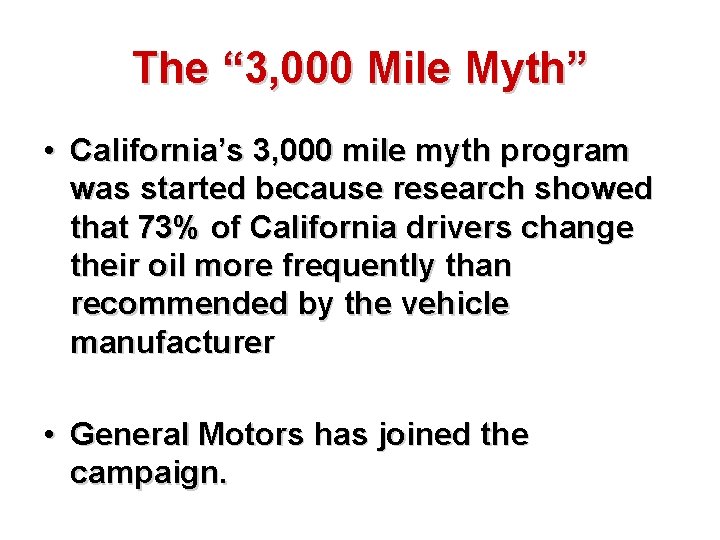 The “3,000 Mile Myth”

• California’s 3,000 mile myth program was started because research showed that 73% of California drivers change their oil more frequently than recommended by the vehicle manufacturer

• General Motors has joined the campaign.